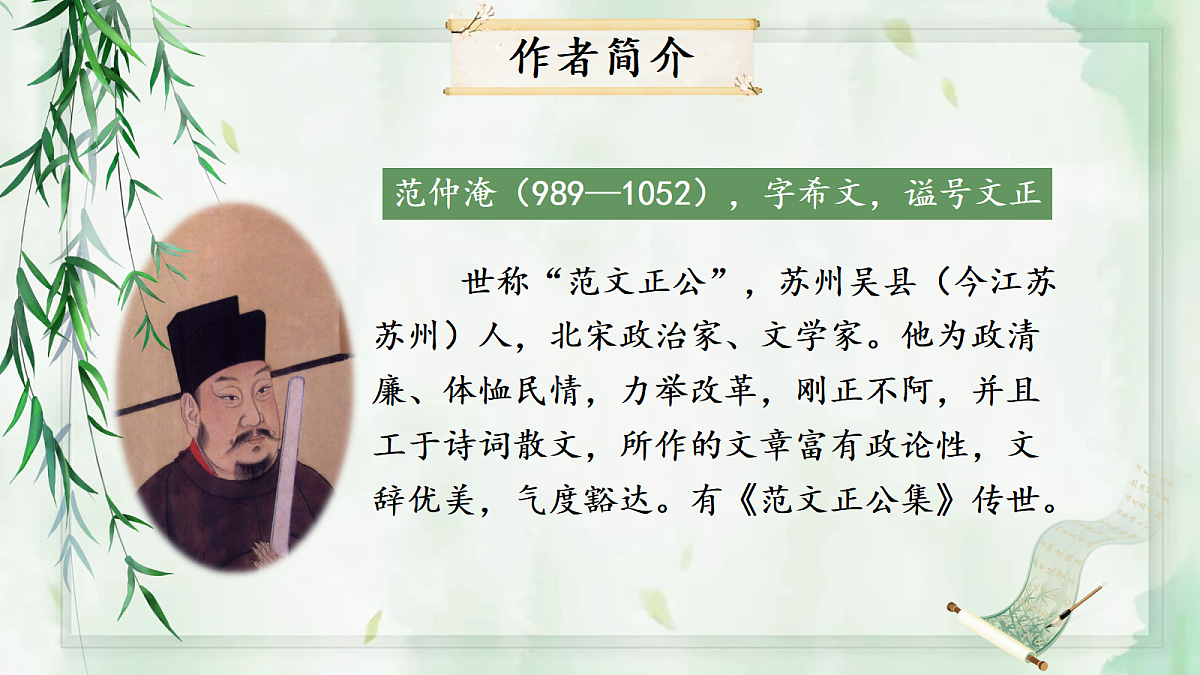 作者简介

范仲淹（989—1052），字希文，谥号文正

世称“范文正公”，苏州吴县（今江苏苏州）人，北宋政治家、文学家。他为政清廉、体恤民情，力举改革，刚正不阿，并且工于诗词散文，所作的文章富有政论性，文辞优美，气度豁达。有《范文正公集》传世。